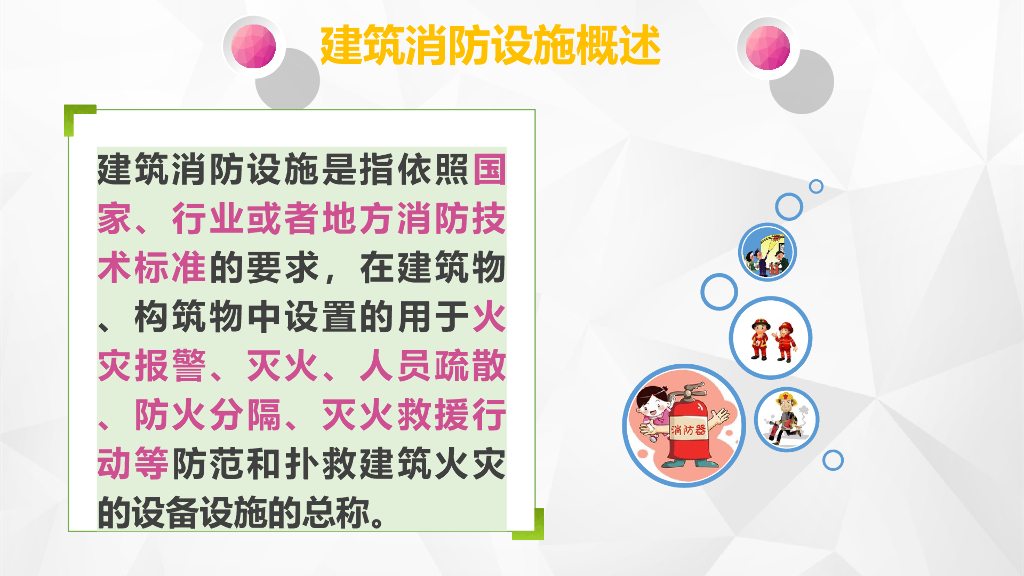 建筑消防设施概述

建筑消防设施是指依照国家、行业或者地方消防技术标准的要求，在建筑物、构筑物中设置的用于火灾报警、灭火、人员疏散、防火分隔、灭火救援行动等防范和扑救建筑火灾的设备设施的总称。

消防器